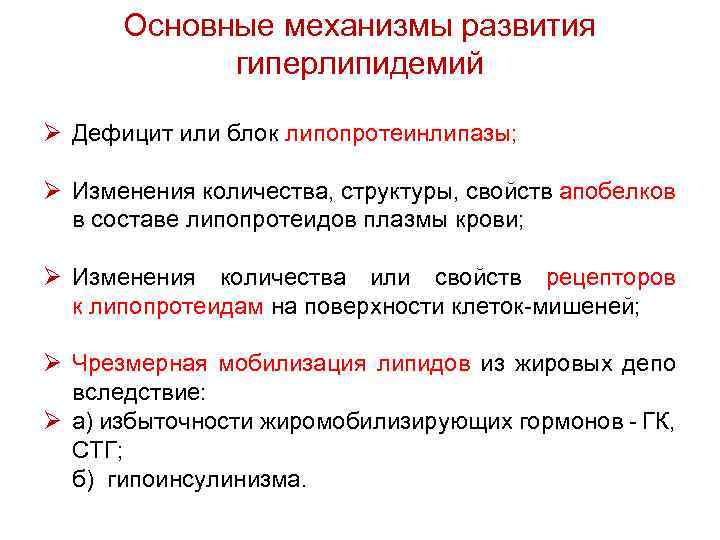 Основные механизмы развития гиперлипидемий

➢ Дефицит или блок липопротеинлипазы;

➢ Изменения количества, структуры, свойств апобелков в составе липопротеидов плазмы крови;

➢ Изменения количества или свойств рецепторов к липопротеидам на поверхности клеток-мишеней;

➢ Чрезмерная мобилизация липидов из жировых депо вследствие:
➢ а) избыточности жиромобилизирующих гормонов - ГК, СТГ;
б) гипоинсулинизма.